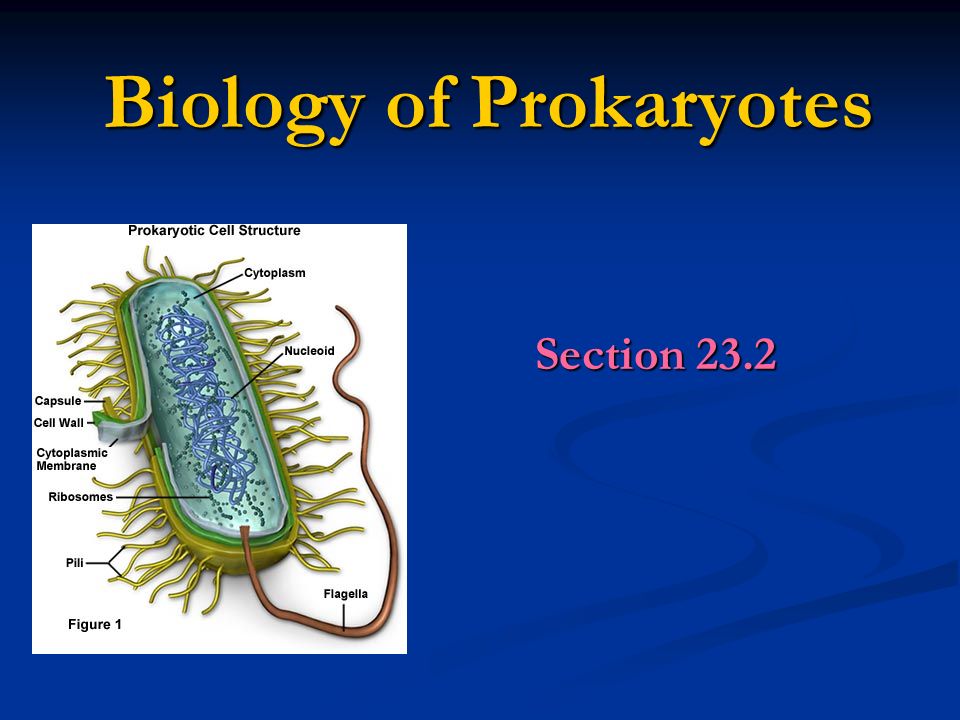 Biology of Prokaryotes

Prokaryotic Cell Structure

Cytoplasm

Nucleoid

Capsule

Cell Wall

Cytoplasmic Membrane

Ribosomes

Pili

Flagella

Figure 1

Section 23.2